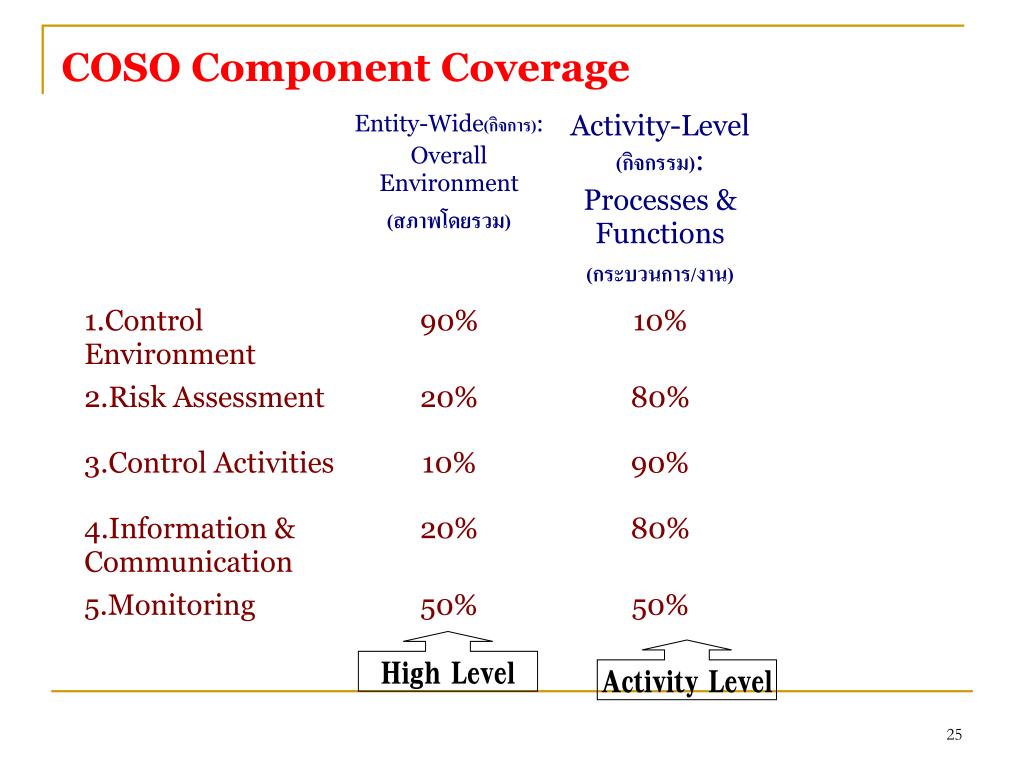 COSO Component Coverage

| | Entity-Wide(กิจการ): Overall Environment (สภาพโดยรวม) | Activity-Level (กิจกรรม): Processes & Functions (กระบวนการ/งาน) |
|---|---|---|
| 1.Control Environment | 90% | 10% |
| 2.Risk Assessment | 20% | 80% |
| 3.Control Activities | 10% | 90% |
| 4.Information & Communication | 20% | 80% |
| 5.Monitoring | 50% | 50% |

High Level

Activity Level

25